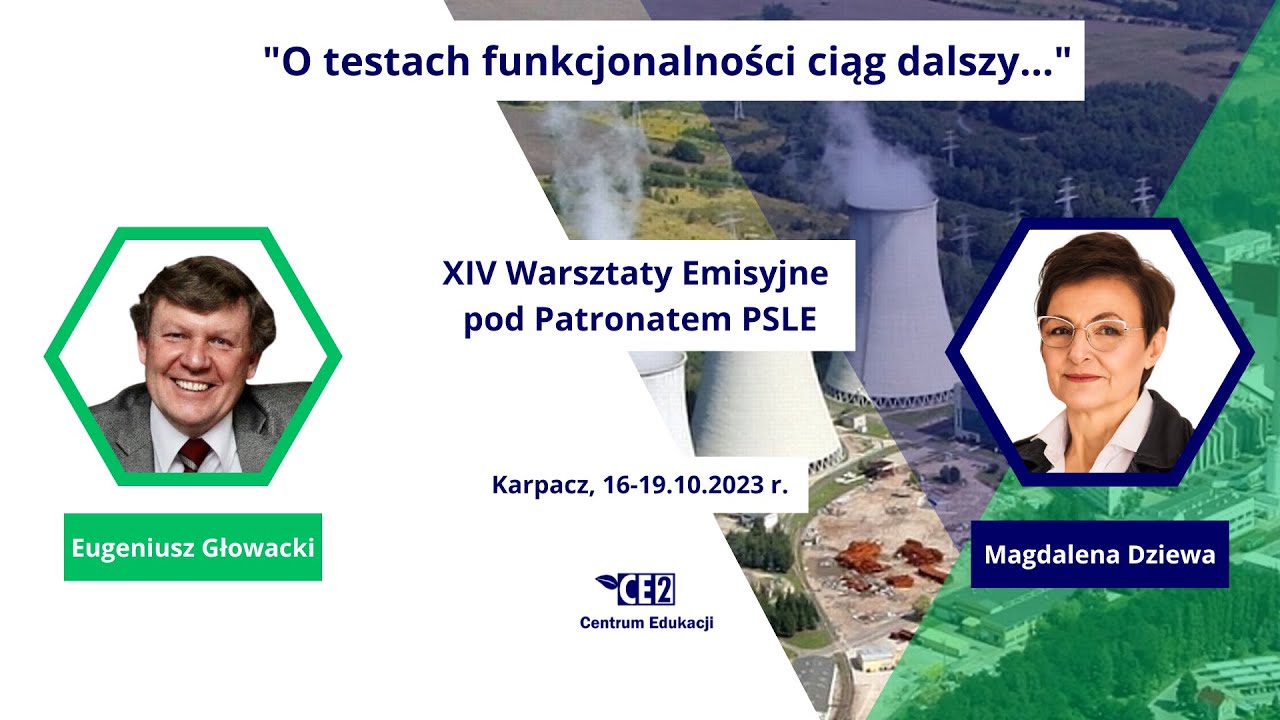 "O testach funkcjonalności ciąg dalszy..."

XIV Warsztaty Emisyjne pod Patronatem PSLE

Karpacz, 16-19.10.2023 r.

Eugeniusz Głowacki

Magdalena Dziewa

CE2
Centrum Edukacji